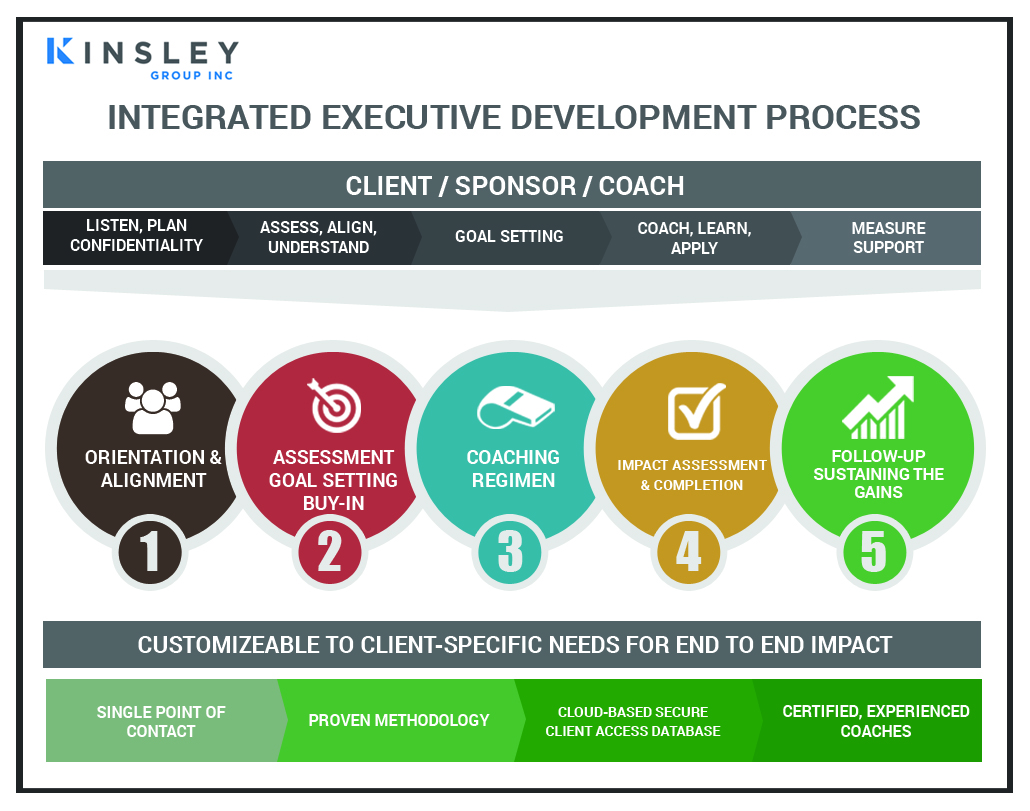 KINSLEY
GROUP INC

INTEGRATED EXECUTIVE DEVELOPMENT PROCESS

CLIENT / SPONSOR / COACH

LISTEN, PLAN CONFIDENTIALITY

ASSESS, ALIGN, UNDERSTAND

GOAL SETTING

COACH, LEARN, APPLY

MEASURE SUPPORT

ORIENTATION & ALIGNMENT

1

ASSESSMENT GOAL SETTING BUY-IN

2

COACHING REGIMEN

3

IMPACT ASSESSMENT & COMPLETION

4

FOLLOW-UP SUSTAINING THE GAINS

5

CUSTOMIZEABLE TO CLIENT-SPECIFIC NEEDS FOR END TO END IMPACT

SINGLE POINT OF CONTACT

PROVEN METHODOLOGY

CLOUD-BASED SECURE CLIENT ACCESS DATABASE

CERTIFIED, EXPERIENCED COACHES